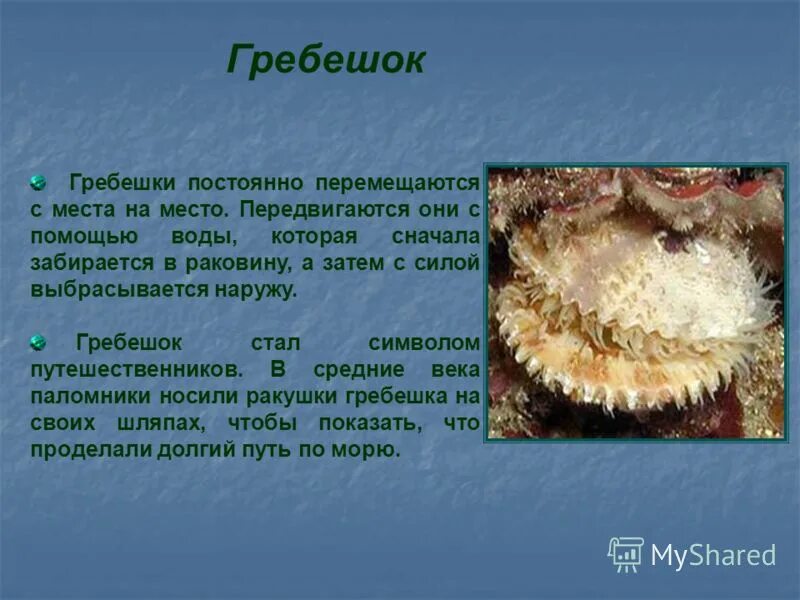 Гребешок

Гребешки постоянно перемещаются с места на место. Передвигаются они с помощью воды, которая сначала забирается в раковину, а затем с силой выбрасывается наружу.

Гребешок стал символом путешественников. В средние века паломники носили ракушки гребешка на своих шляпах, чтобы показать, что проделали долгий путь по морю.

MyShared